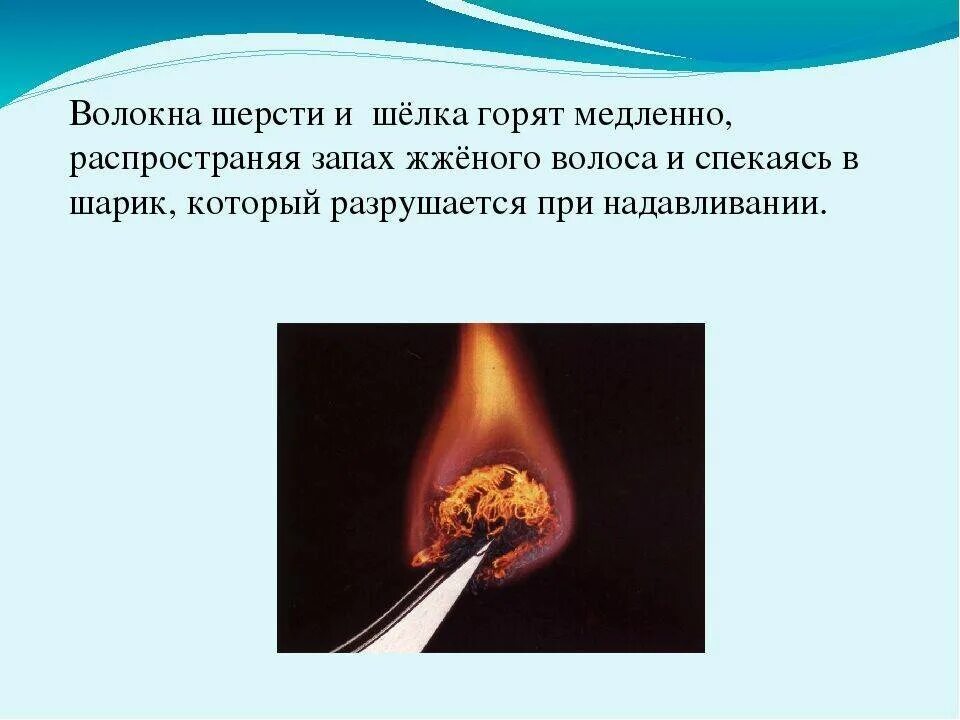 Волокна шерсти и  шёлка горят медленно, распространяя запах жжёного волоса и спекаясь в шарик, который разрушается при надавливании.